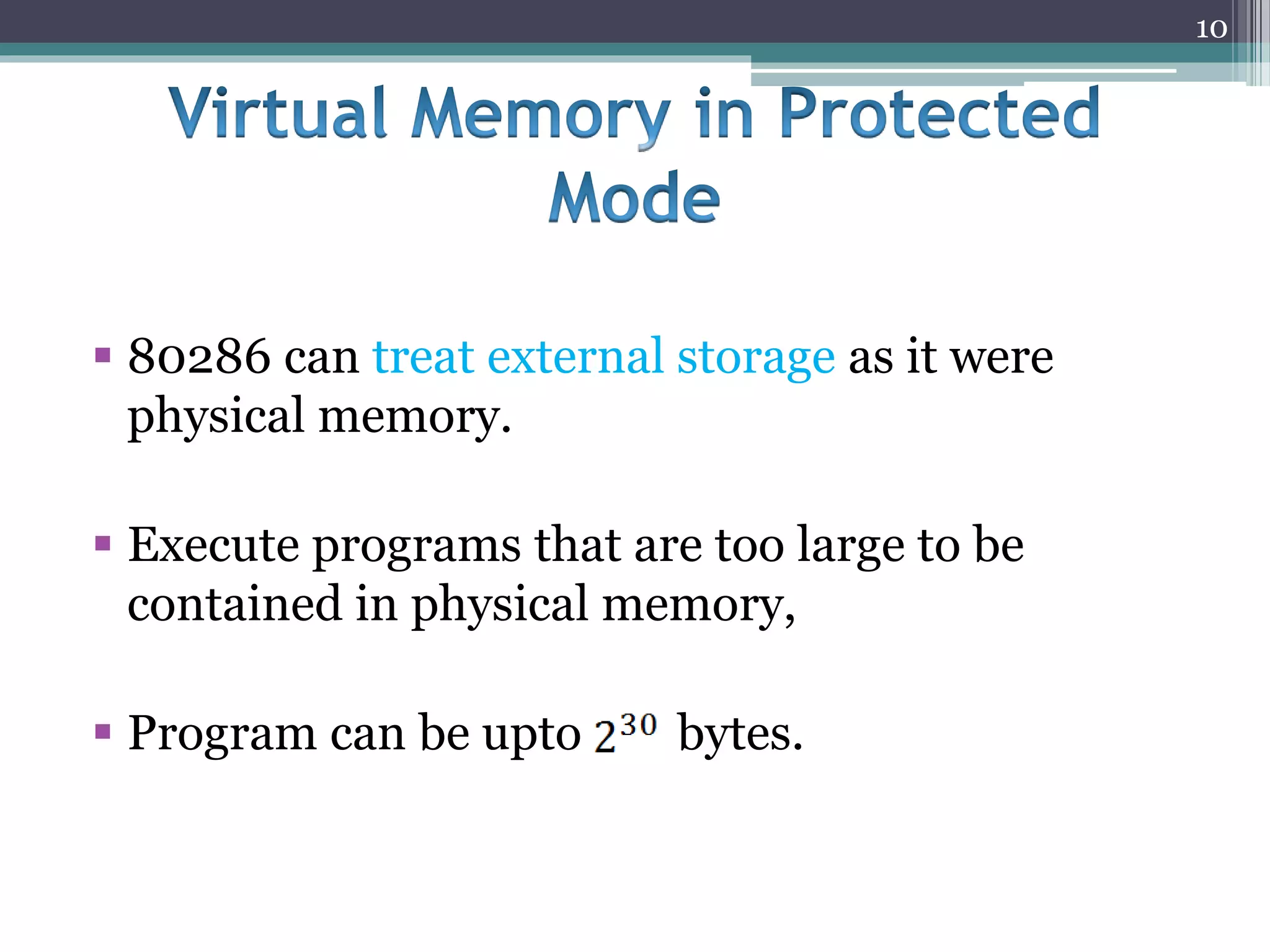 10

Virtual Memory in Protected Mode

▪ 80286 can treat external storage as it were physical memory.

▪ Execute programs that are too large to be contained in physical memory,

▪ Program can be upto $2^{30}$ bytes.